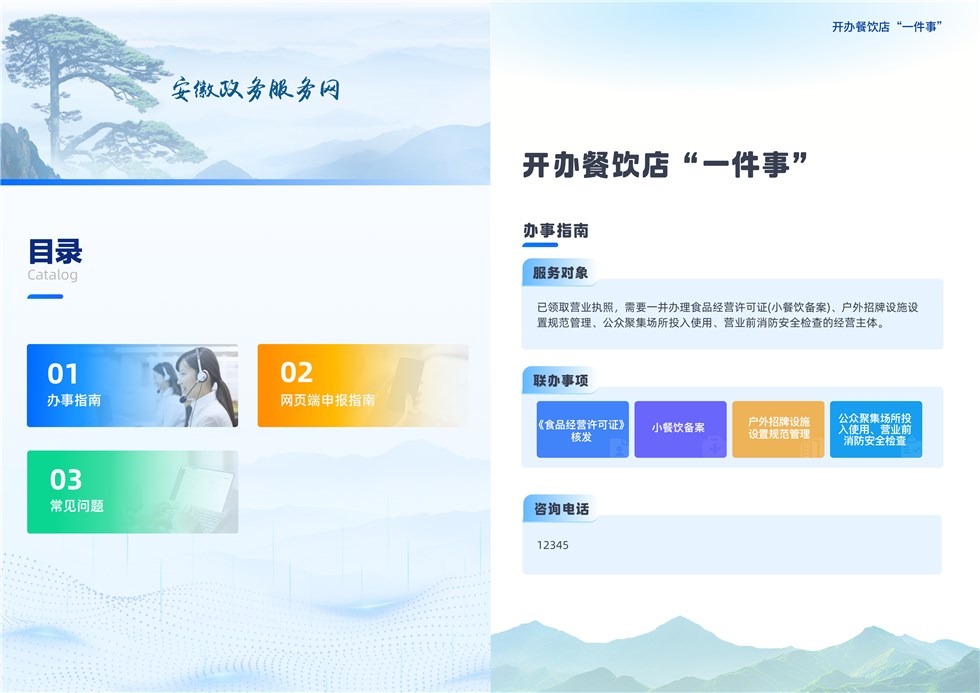 安徽政务服务网

目录
Catalog

01
办事指南

02
网页端申报指南

03
常见问题

开办餐饮店“一件事”

开办餐饮店“一件事”

办事指南

服务对象

已领取营业执照，需要一并办理食品经营许可证(小餐饮备案)、户外招牌设施设置规范管理、公众聚集场所投入使用、营业前消防安全检查的经营主体。

联办事项

《食品经营许可证》核发

小餐饮备案

户外招牌设施设置规范管理

公众聚集场所投入使用、营业前消防安全检查

咨询电话

12345